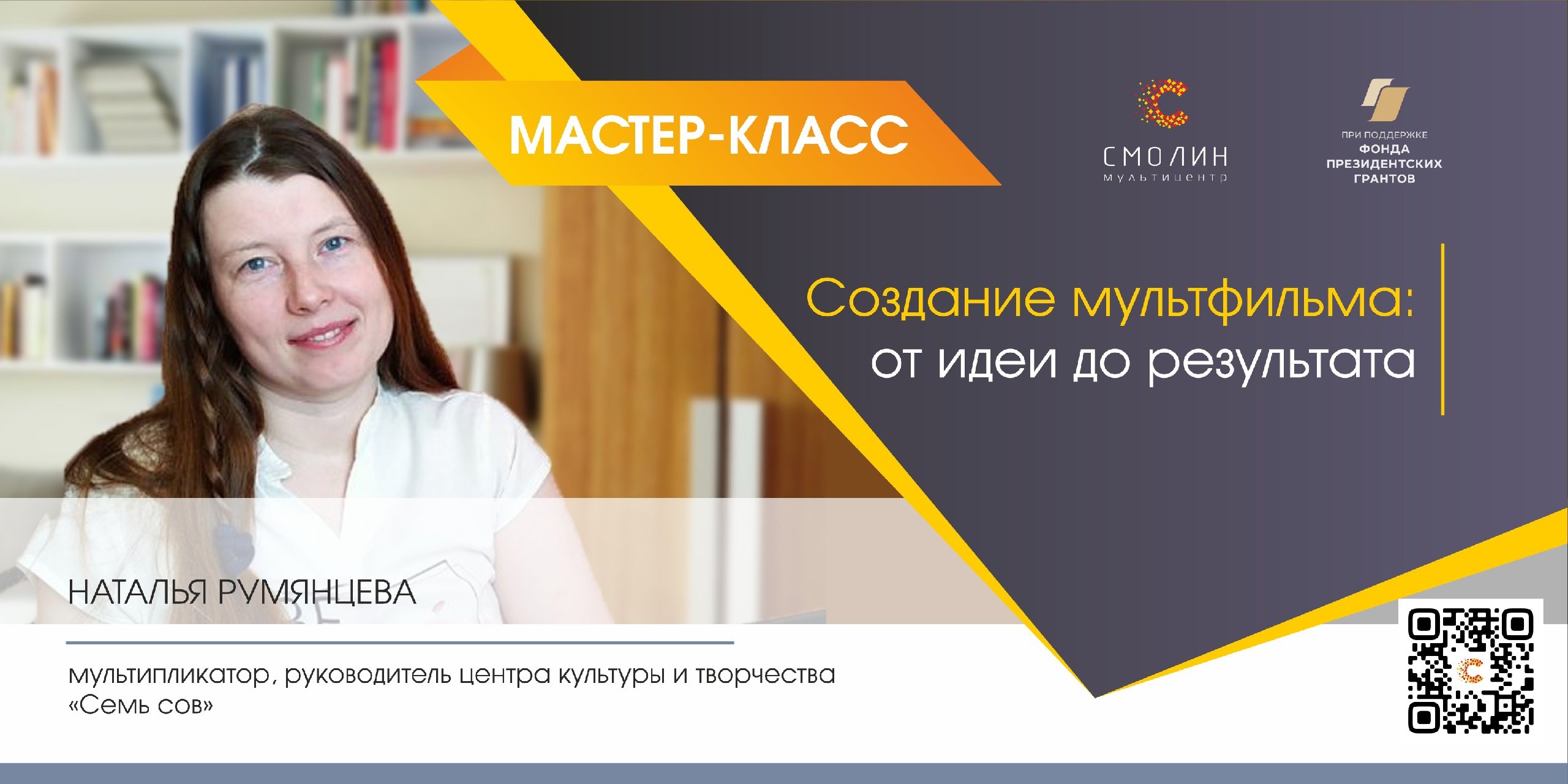 МАСТЕР-КЛАСС

СМОЛИН
мультицентр

ПРИ ПОДДЕРЖКЕ
ФОНДА
ПРЕЗИДЕНТСКИХ
ГРАНТОВ

Создание мультфильма:
от идеи до результата

НАТАЛЬЯ РУМЯНЦЕВА

мультипликатор, руководитель центра культуры и творчества «Семь сов»